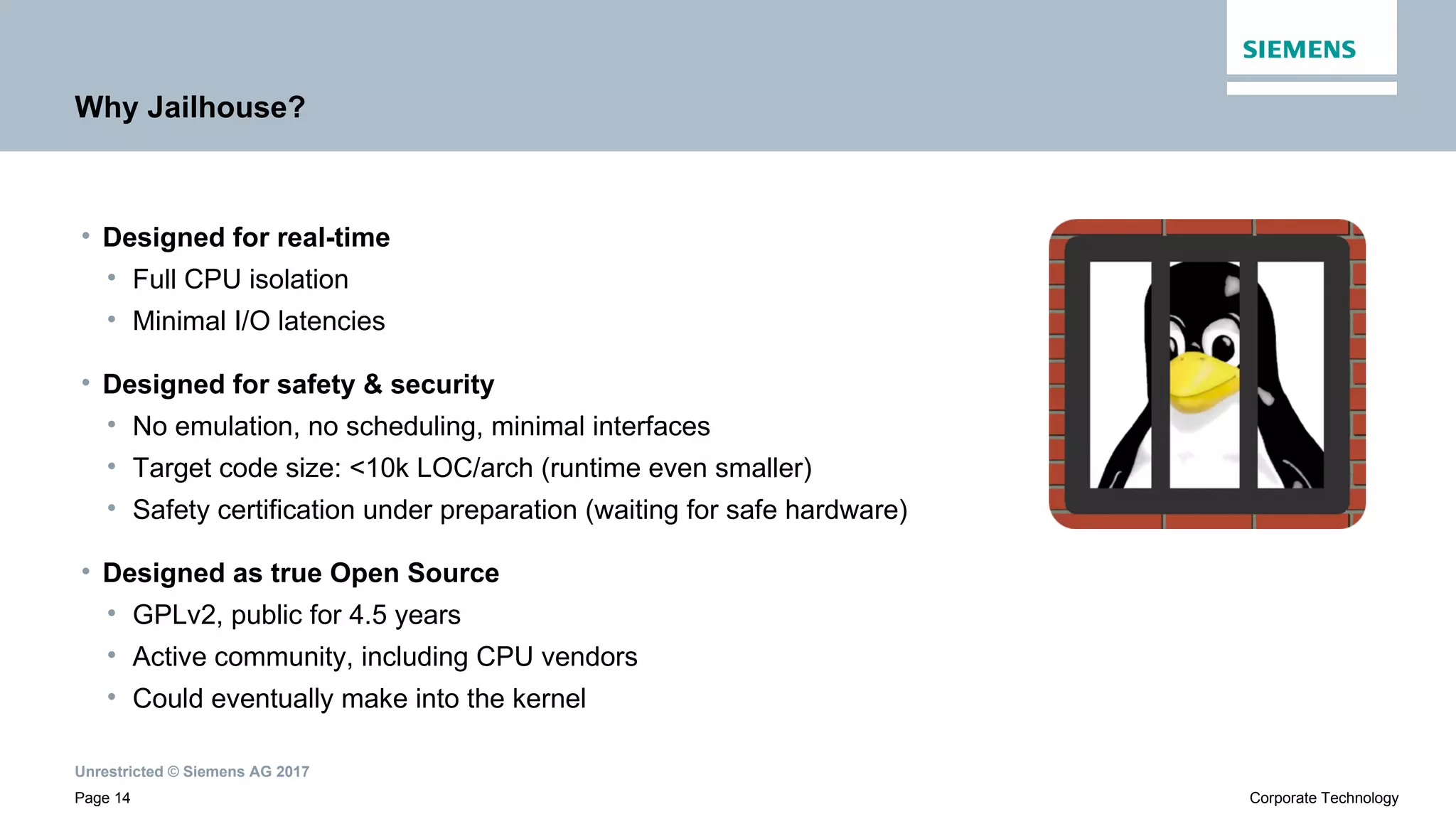 SIEMENS

Why Jailhouse?

• Designed for real-time
  • Full CPU isolation
  • Minimal I/O latencies

• Designed for safety & security
  • No emulation, no scheduling, minimal interfaces
  • Target code size: <10k LOC/arch (runtime even smaller)
  • Safety certification under preparation (waiting for safe hardware)

• Designed as true Open Source
  • GPLv2, public for 4.5 years
  • Active community, including CPU vendors
  • Could eventually make into the kernel

Unrestricted © Siemens AG 2017

Page 14

Corporate Technology